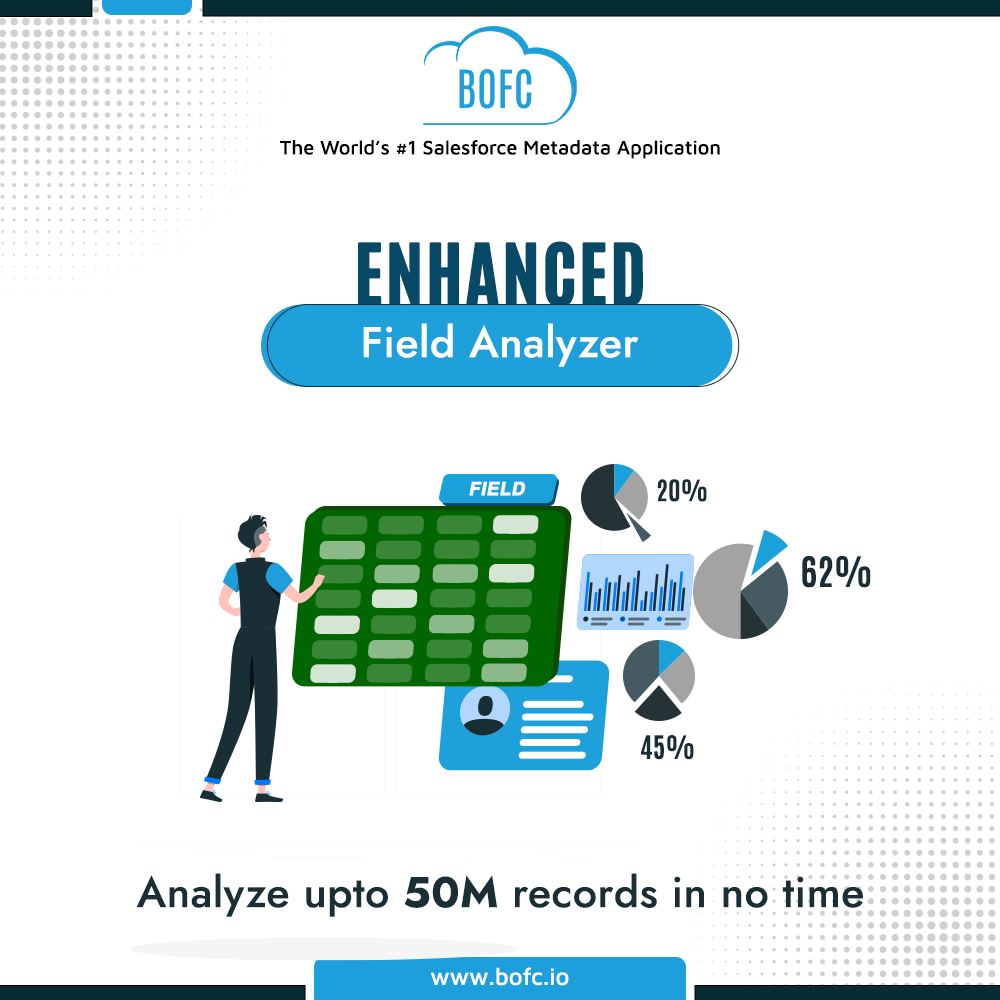 BOFC

The World's #1 Salesforce Metadata Application

ENHANCED

Field Analyzer

FIELD

20%

62%

45%

Analyze upto 50M records in no time

www.bofc.io